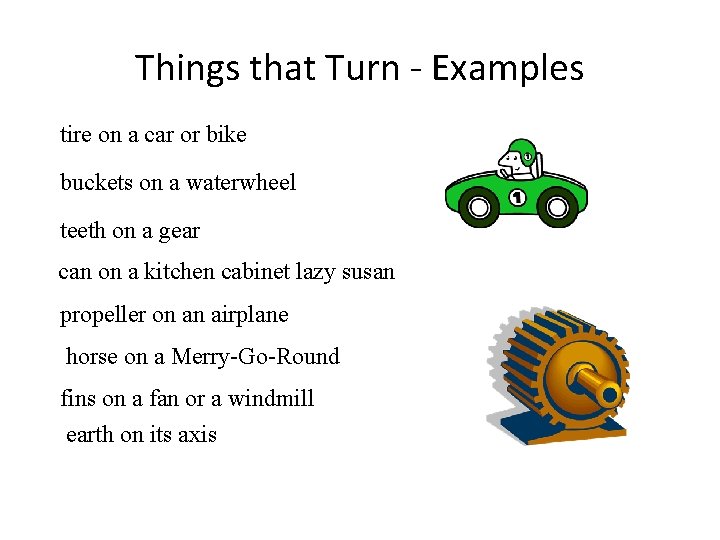 Things that Turn - Examples

tire on a car or bike

buckets on a waterwheel

teeth on a gear

can on a kitchen cabinet lazy susan

propeller on an airplane

horse on a Merry-Go-Round

fins on a fan or a windmill

earth on its axis

1